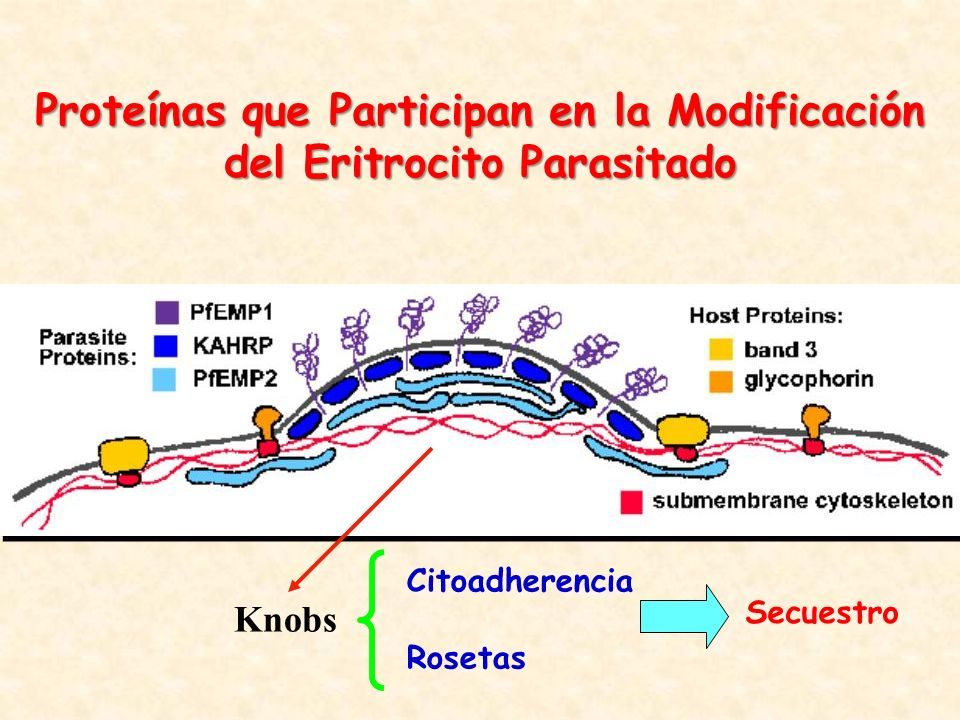 Proteínas que Participan en la Modificación del Eritrocito Parasitado

Parasite Proteins:
PfEMP1
KAHRP
PfEMP2

Host Proteins:
band 3
glycophorin

submembrane cytoskeleton

Knobs

Citoadherencia

Rosetas

Secuestro